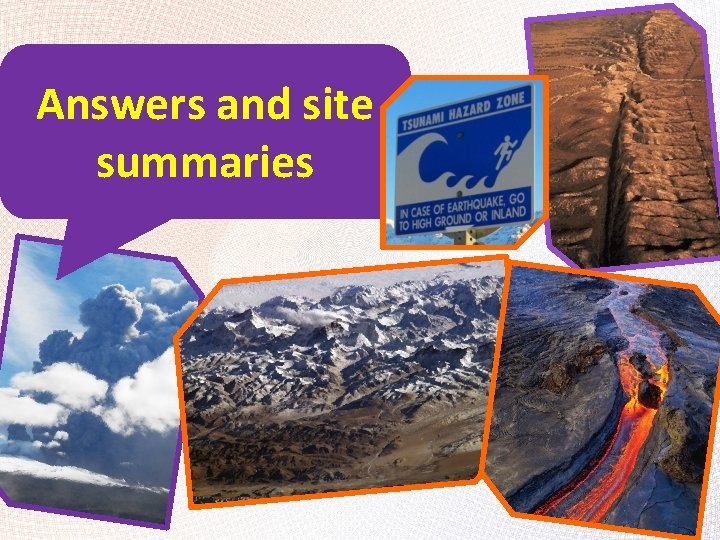 Answers and site summaries

TSUNAMI HAZARD ZONE

IN CASE OF EARTHQUAKE, GO TO HIGH GROUND OR INLAND